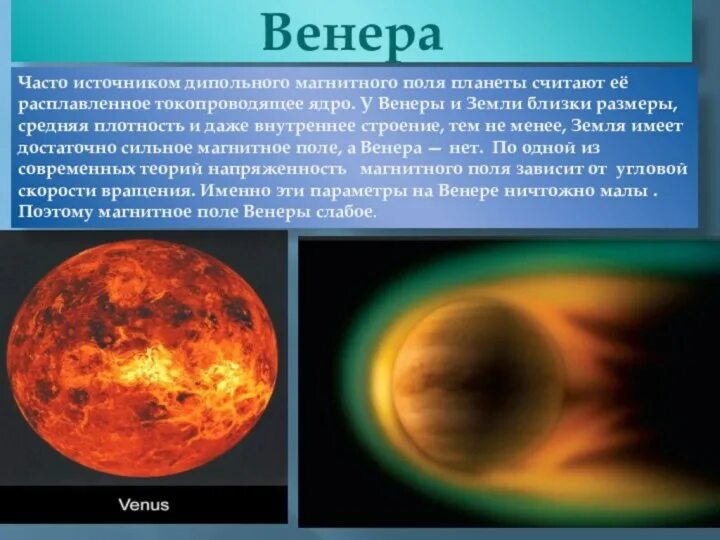 Венера

Часто источником дипольного магнитного поля планеты считают её расплавленное токопроводящее ядро. У Венеры и Земли близки размеры, средняя плотность и даже внутреннее строение, тем не менее, Земля имеет достаточно сильное магнитное поле, а Венера — нет. По одной из современных теорий напряженность магнитного поля зависит от угловой скорости вращения. Именно эти параметры на Венере ничтожно малы . Поэтому магнитное поле Венеры слабое.

Venus